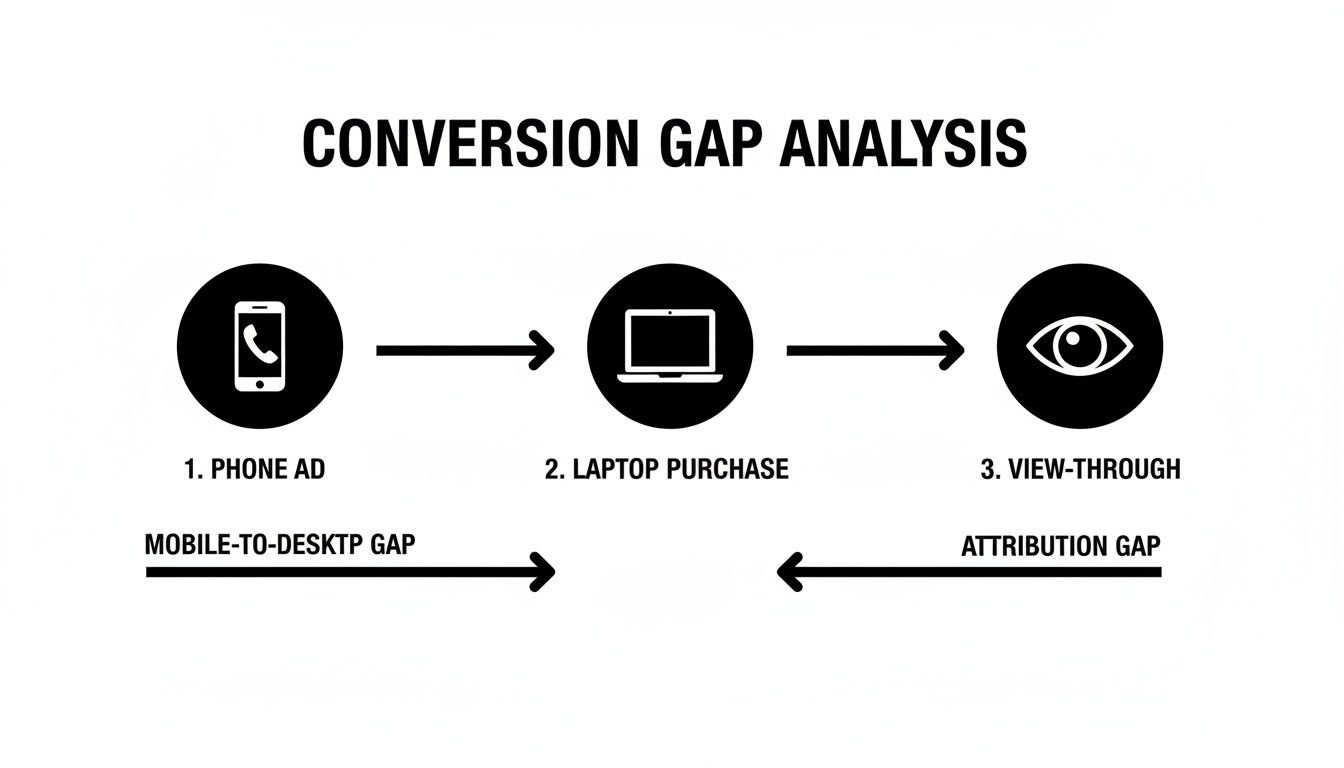 CONVERSION GAP ANALYSIS

1. PHONE AD

2. LAPTOP PURCHASE

3. VIEW-THROUGH

MOBILE-TO-DESKTP GAP

ATTRIBUTION GAP